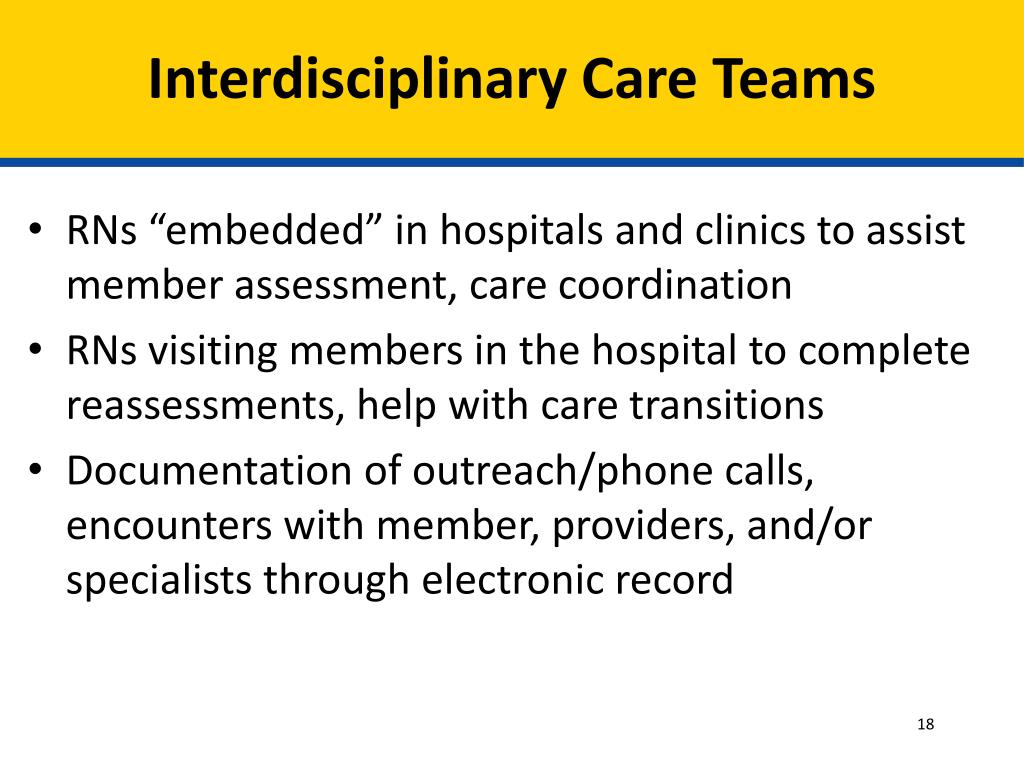 Interdisciplinary Care Teams

• RNs “embedded” in hospitals and clinics to assist member assessment, care coordination
• RNs visiting members in the hospital to complete reassessments, help with care transitions
• Documentation of outreach/phone calls, encounters with member, providers, and/or specialists through electronic record

18